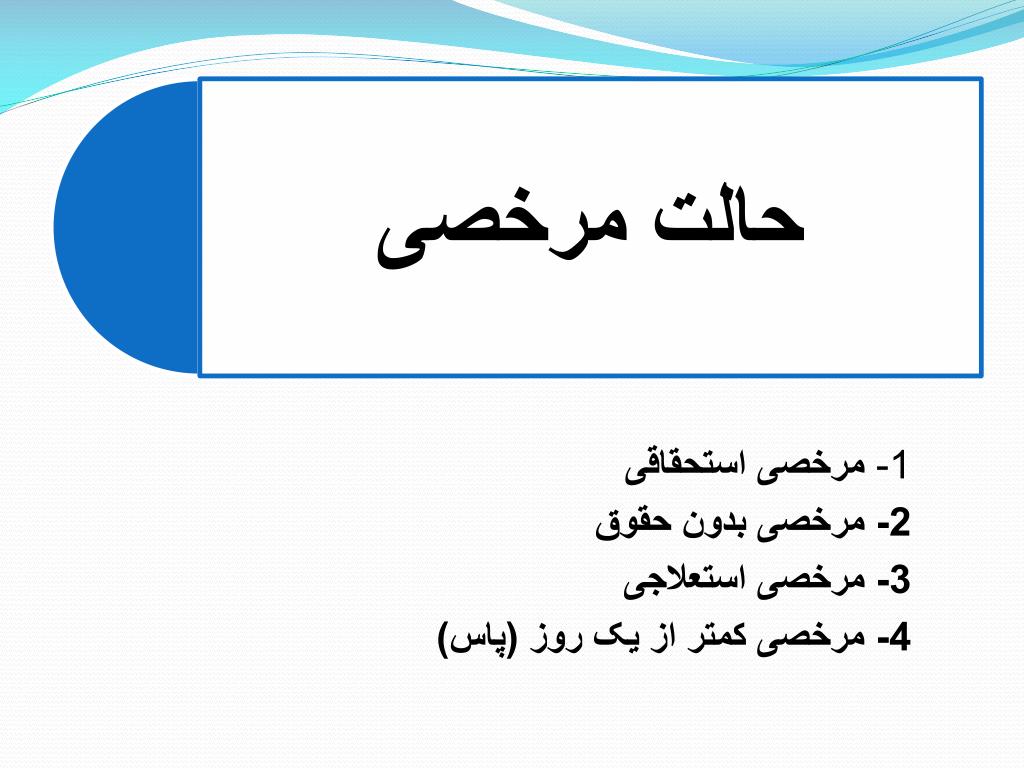 حالت مرخصی

1- مرخصی استحقاقی
2- مرخصی بدون حقوق
3- مرخصی استعلاجی
4- مرخصی کمتر از یک روز (پاس)